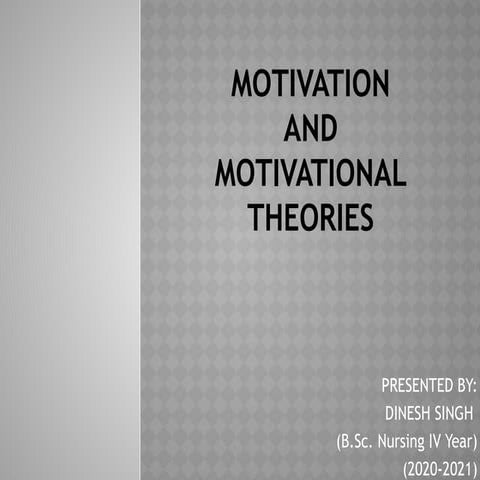 MOTIVATION AND MOTIVATIONAL THEORIES

PRESENTED BY:
DINESH SINGH
(B.Sc. Nursing IV Year)
(2020-2021)